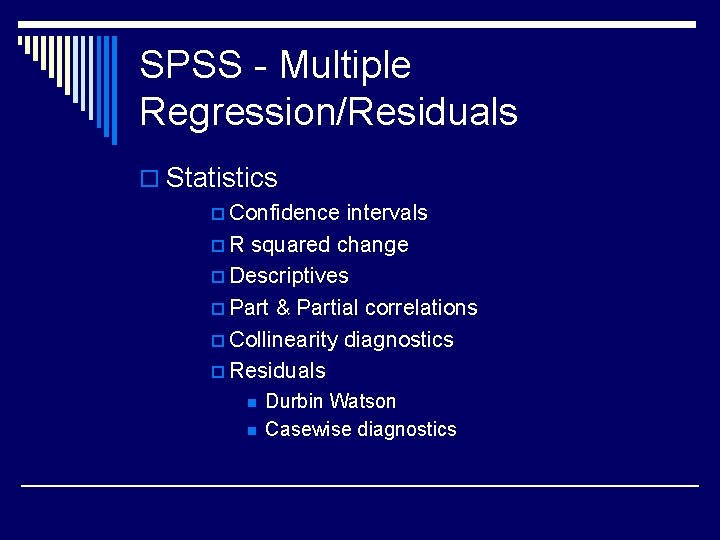 SPSS - Multiple Regression/Residuals

Statistics

Confidence intervals

R squared change

Descriptives

Part & Partial correlations

Collinearity diagnostics

Residuals

Durbin Watson

Casewise diagnostics